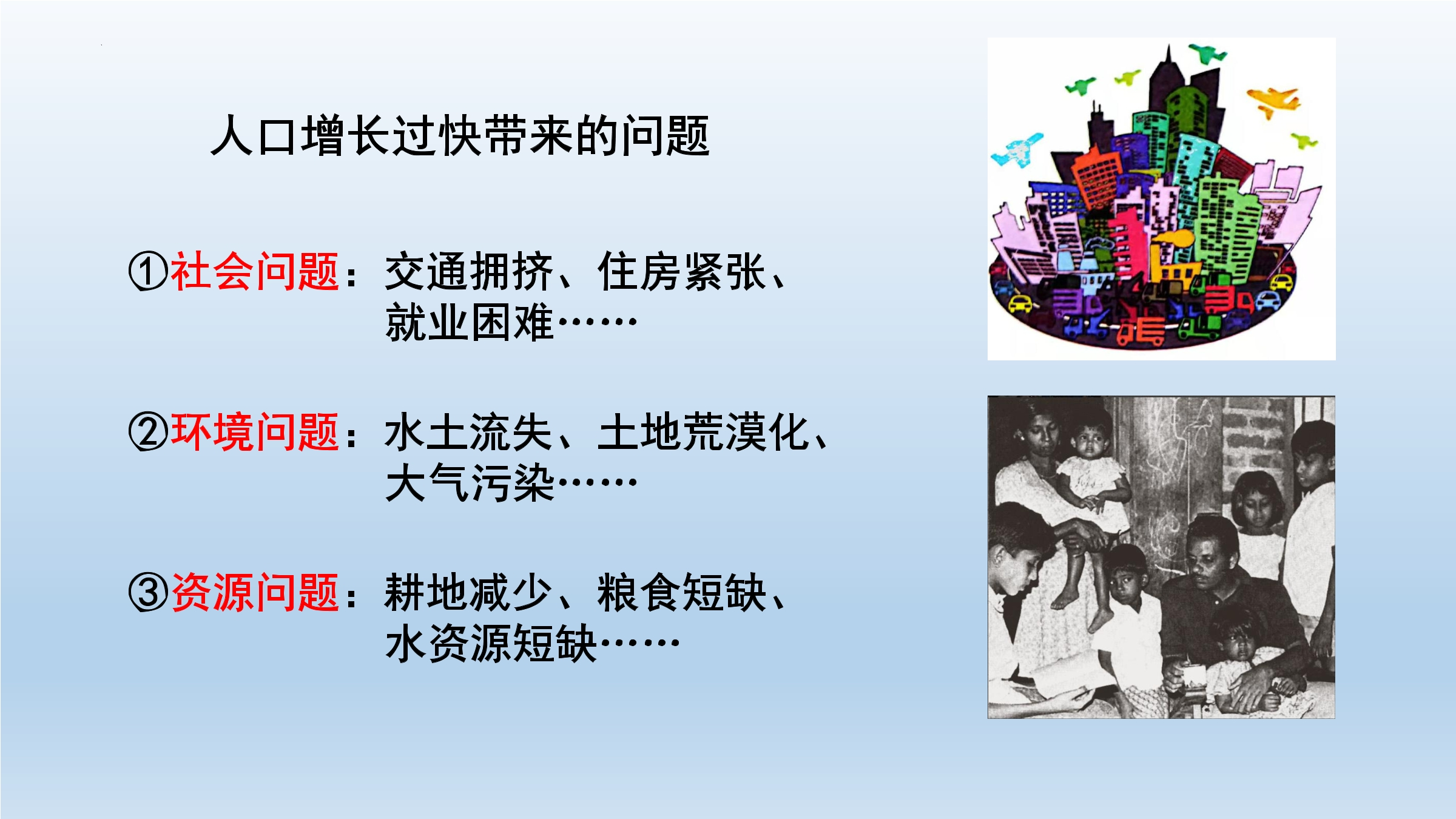 人口增长过快带来的问题

①社会问题：交通拥挤、住房紧张、就业困难……

②环境问题：水土流失、土地荒漠化、大气污染……

③资源问题：耕地减少、粮食短缺、水资源短缺……